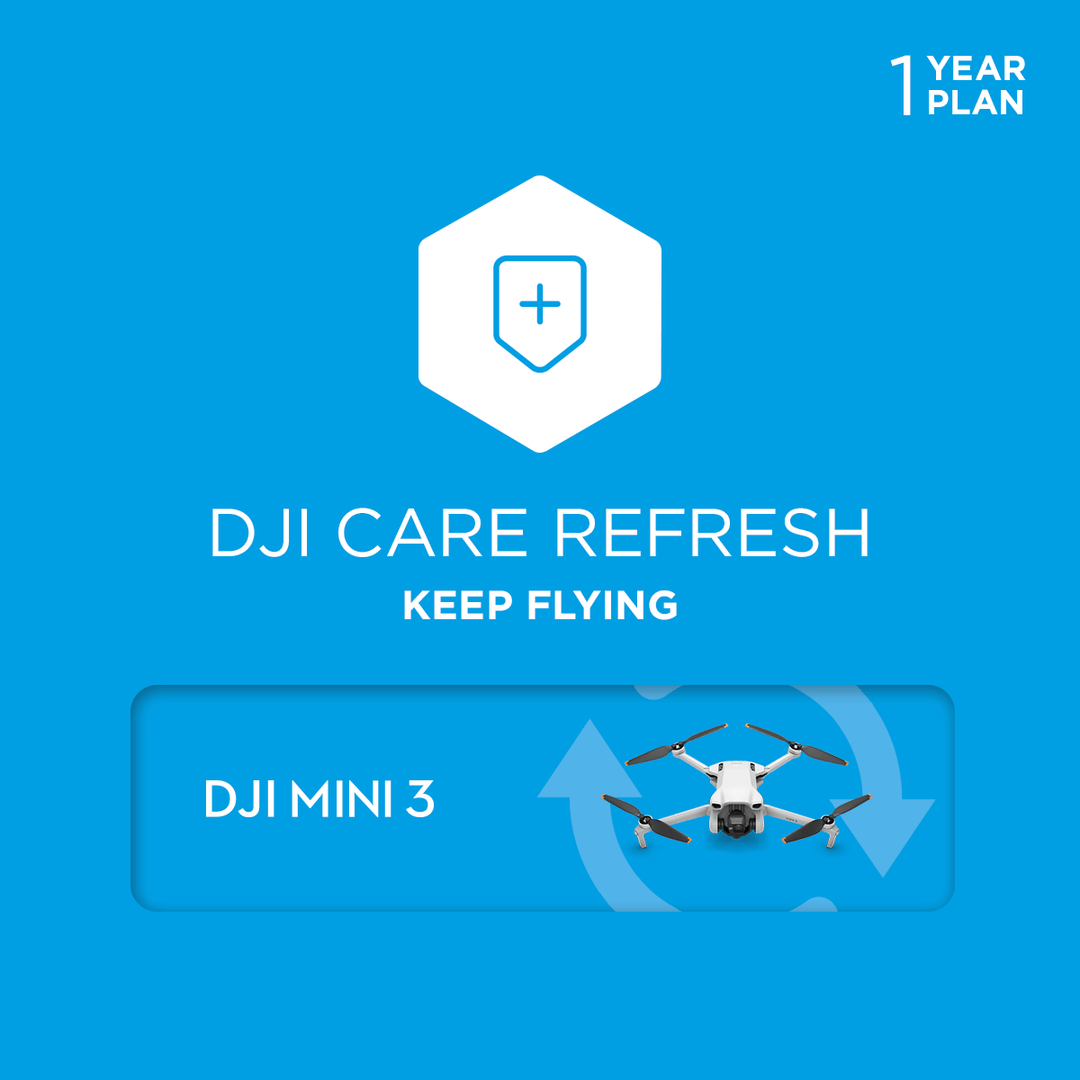 1 YEAR PLAN

DJI CARE REFRESH

KEEP FLYING

DJI MINI 3